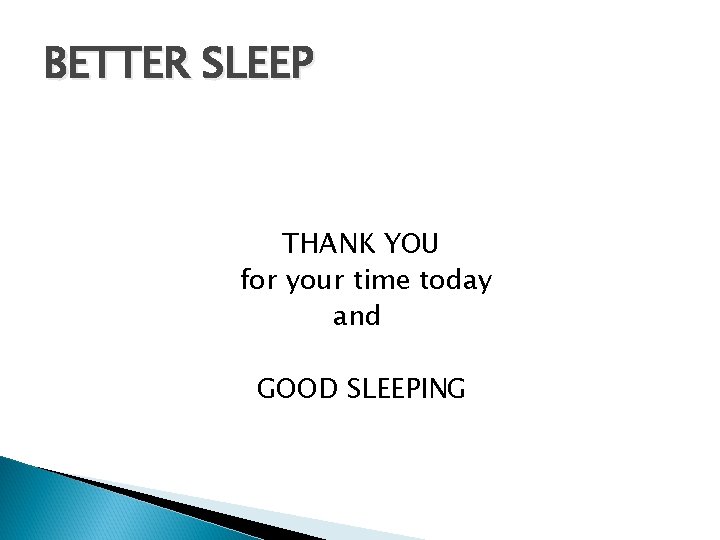 BETTER SLEEP

THANK YOU
for your time today
and

GOOD SLEEPING